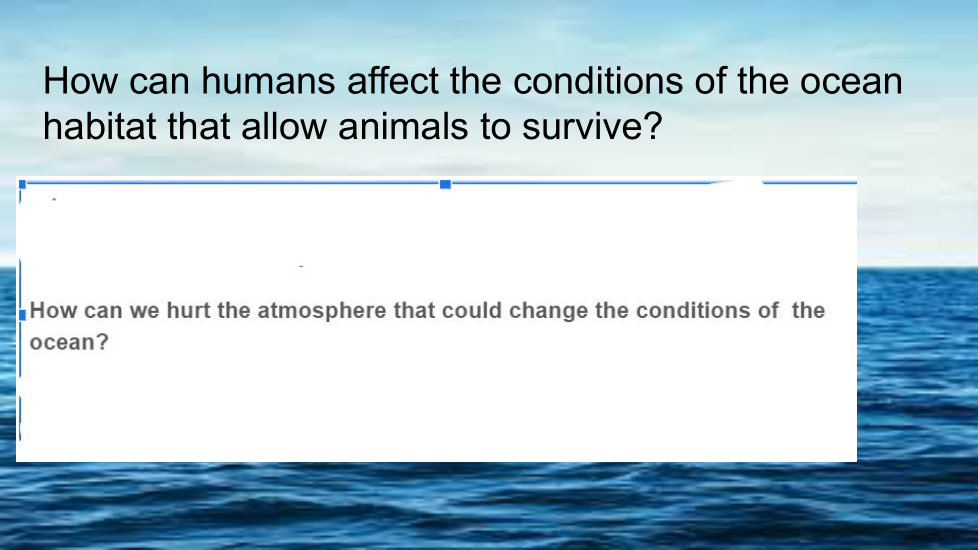 How can humans affect the conditions of the ocean habitat that allow animals to survive?

How can we hurt the atmosphere that could change the conditions of the ocean?